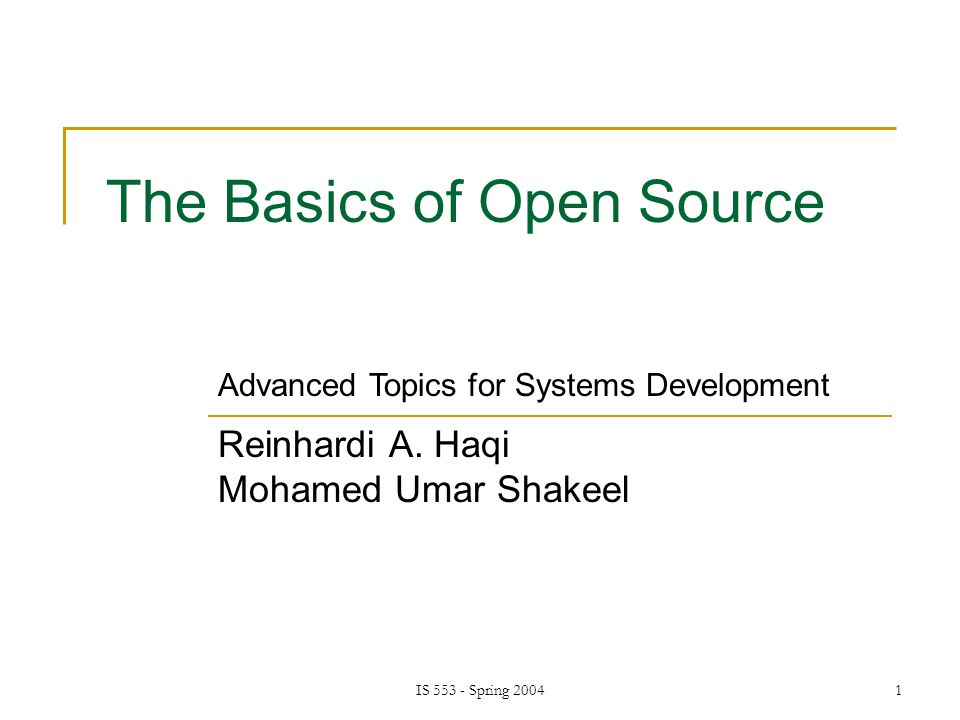 The Basics of Open Source

Advanced Topics for Systems Development

Reinhardi A. Haqi
Mohamed Umar Shakeel

IS 553 - Spring 2004

1